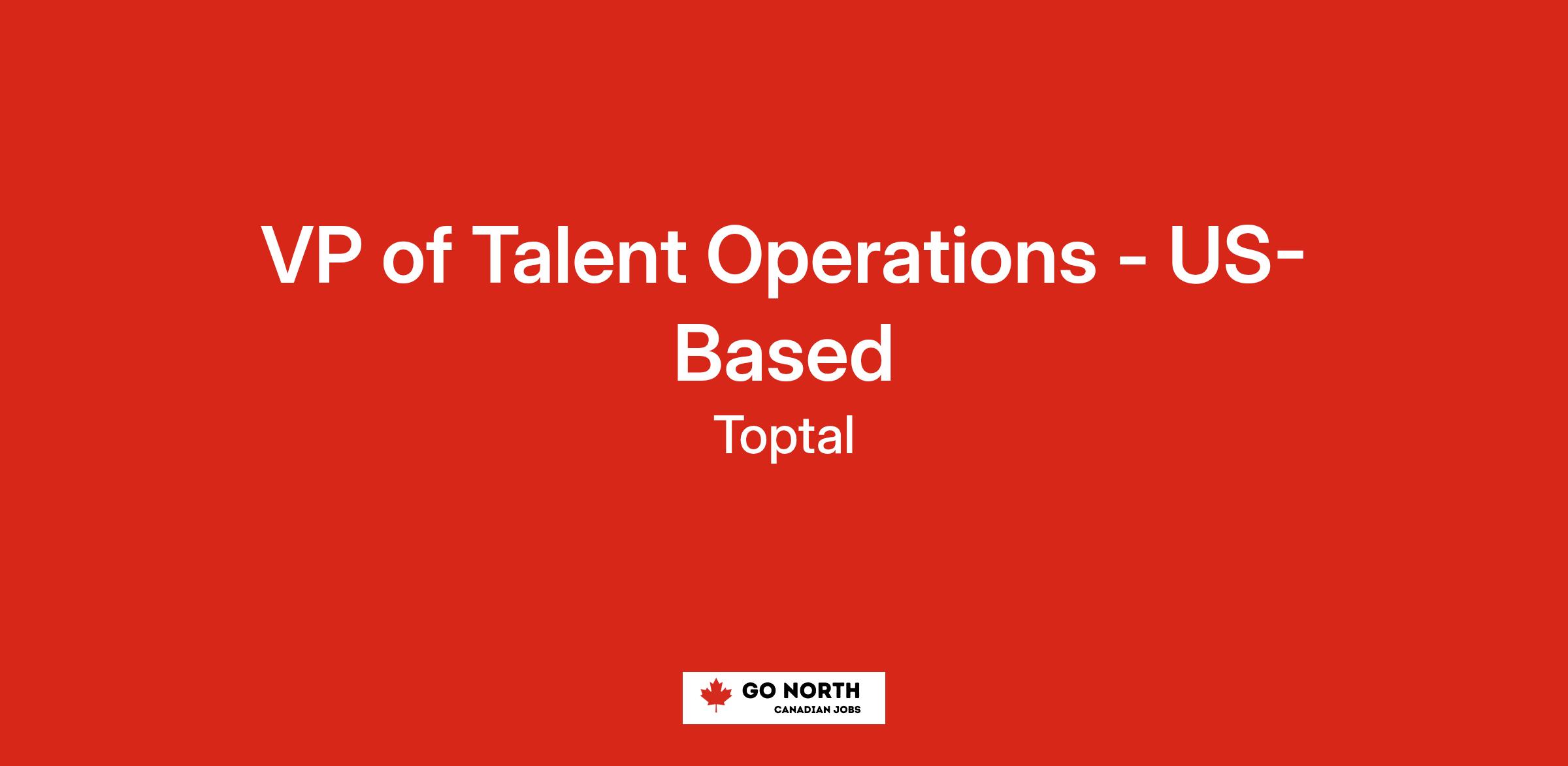 VP of Talent Operations - US-Based

Toptal

GO NORTH
CANADIAN JOBS